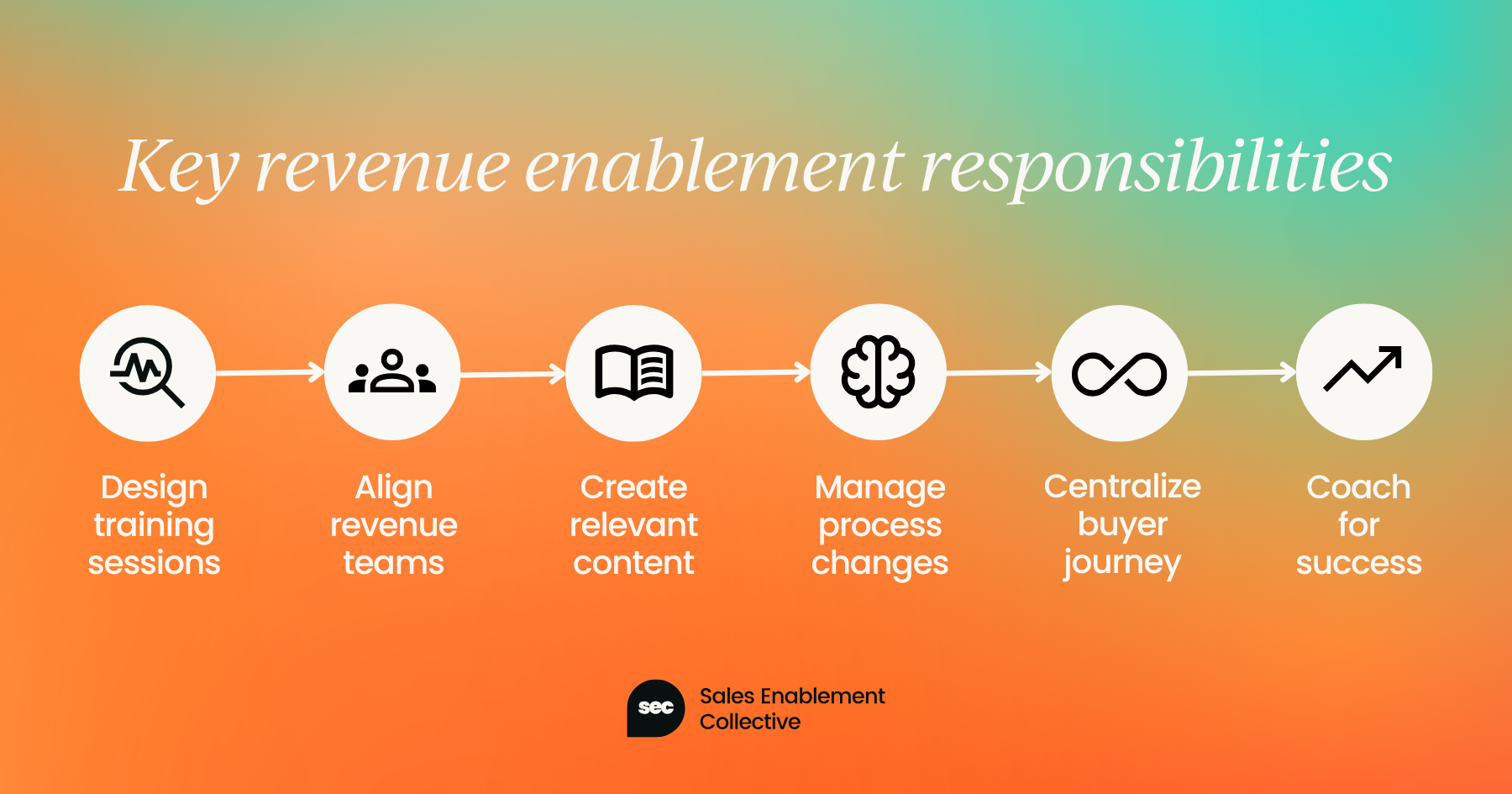 Key revenue enablement responsibilities

Design training sessions

Align revenue teams

Create relevant content

Manage process changes

Centralize buyer journey

Coach for success

sec

Sales Enablement Collective